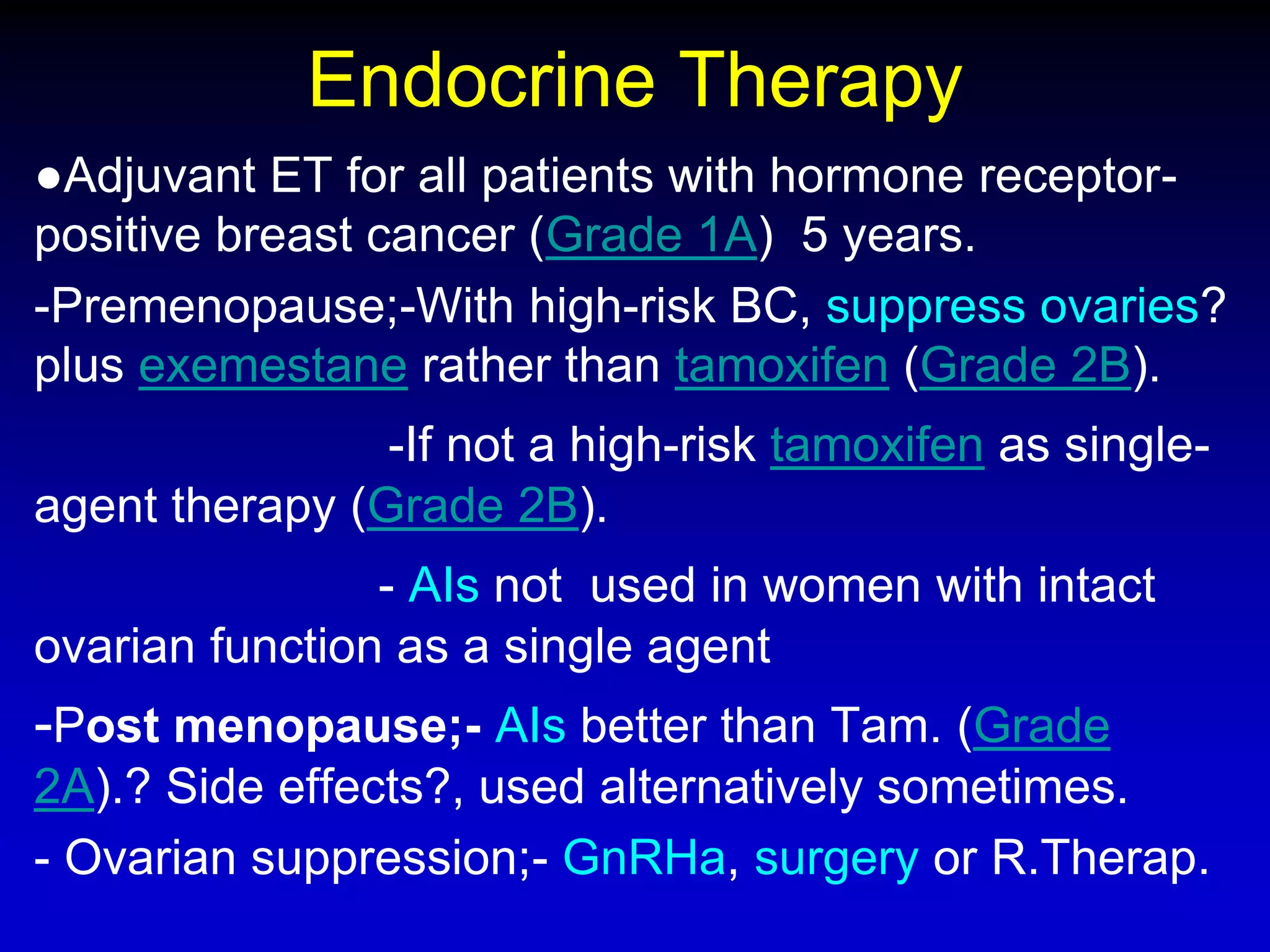 Endocrine Therapy

●Adjuvant ET for all patients with hormone receptor-positive breast cancer (Grade 1A) 5 years.

-Premenopause;-With high-risk BC, suppress ovaries? plus exemestane rather than tamoxifen (Grade 2B).

-If not a high-risk tamoxifen as single-agent therapy (Grade 2B).

- AIs not used in women with intact ovarian function as a single agent

-Post menopause;- AIs better than Tam. (Grade 2A).? Side effects?, used alternatively sometimes.

- Ovarian suppression;- GnRHa, surgery or R.Therap.